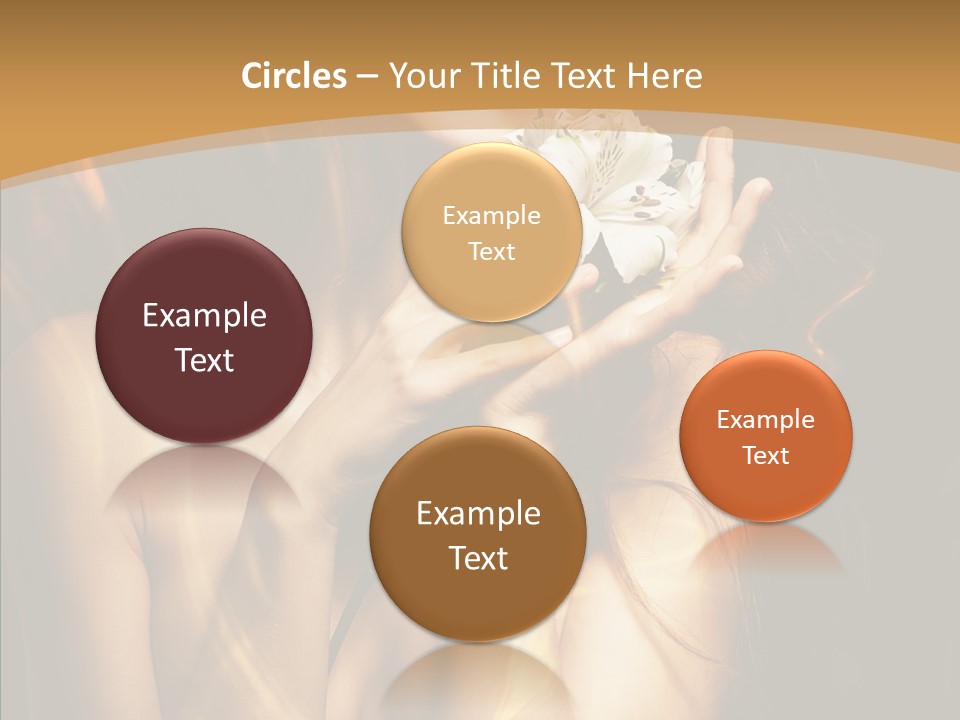 Circles – Your Title Text Here

Example Text

Example Text

Example Text

Example Text